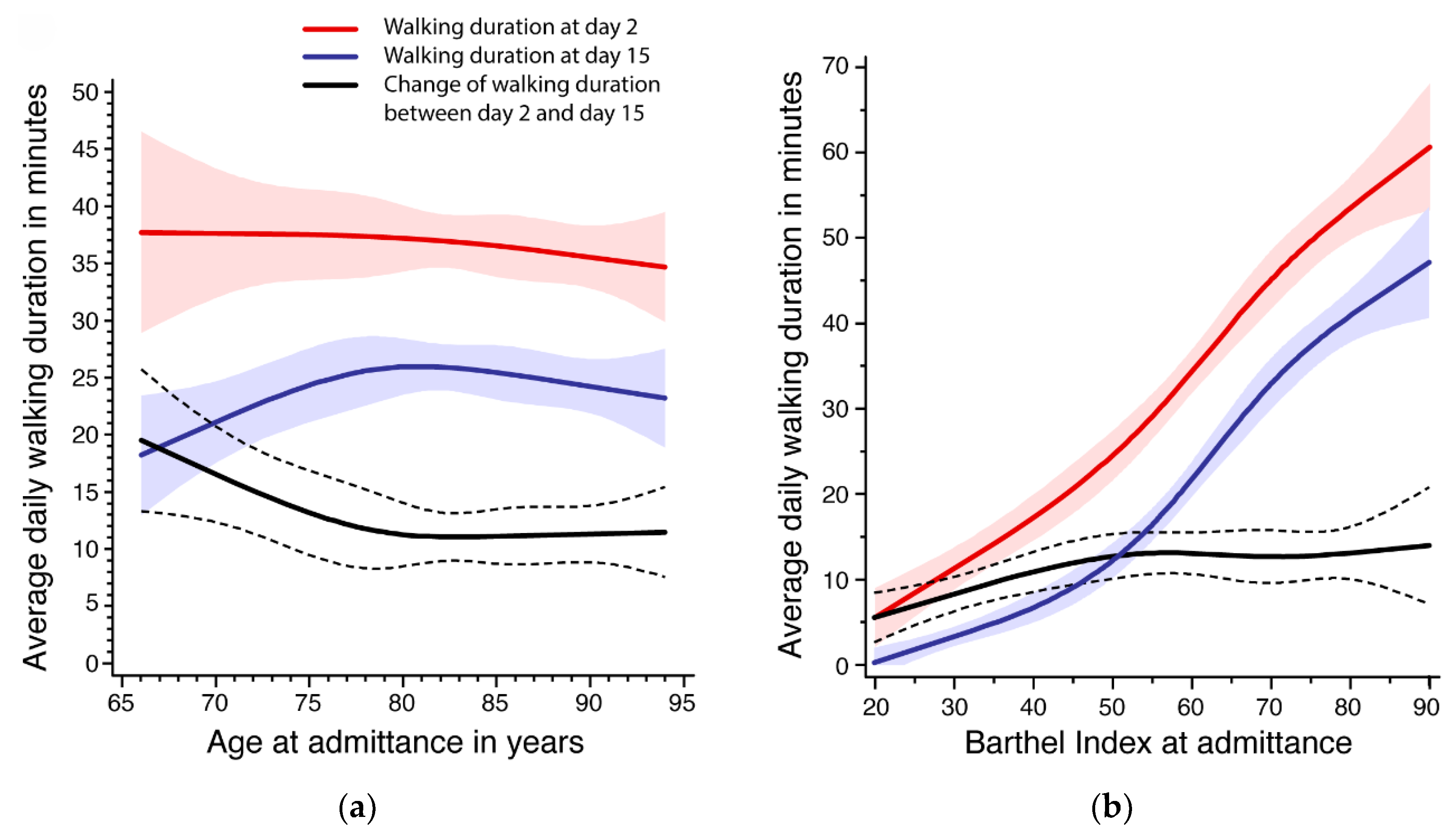 Walking duration at day 2
Walking duration at day 15
Change of walking duration between day 2 and day 15

Average daily walking duration in minutes

50
45
40
35
30
25
20
15
10
5
0

65 70 75 80 85 90 95

Age at admittance in years

(a)

Average daily walking duration in minutes

70
60
50
40
30
20
10
0

20 30 40 50 60 70 80 90

Barthel Index at admittance

(b)